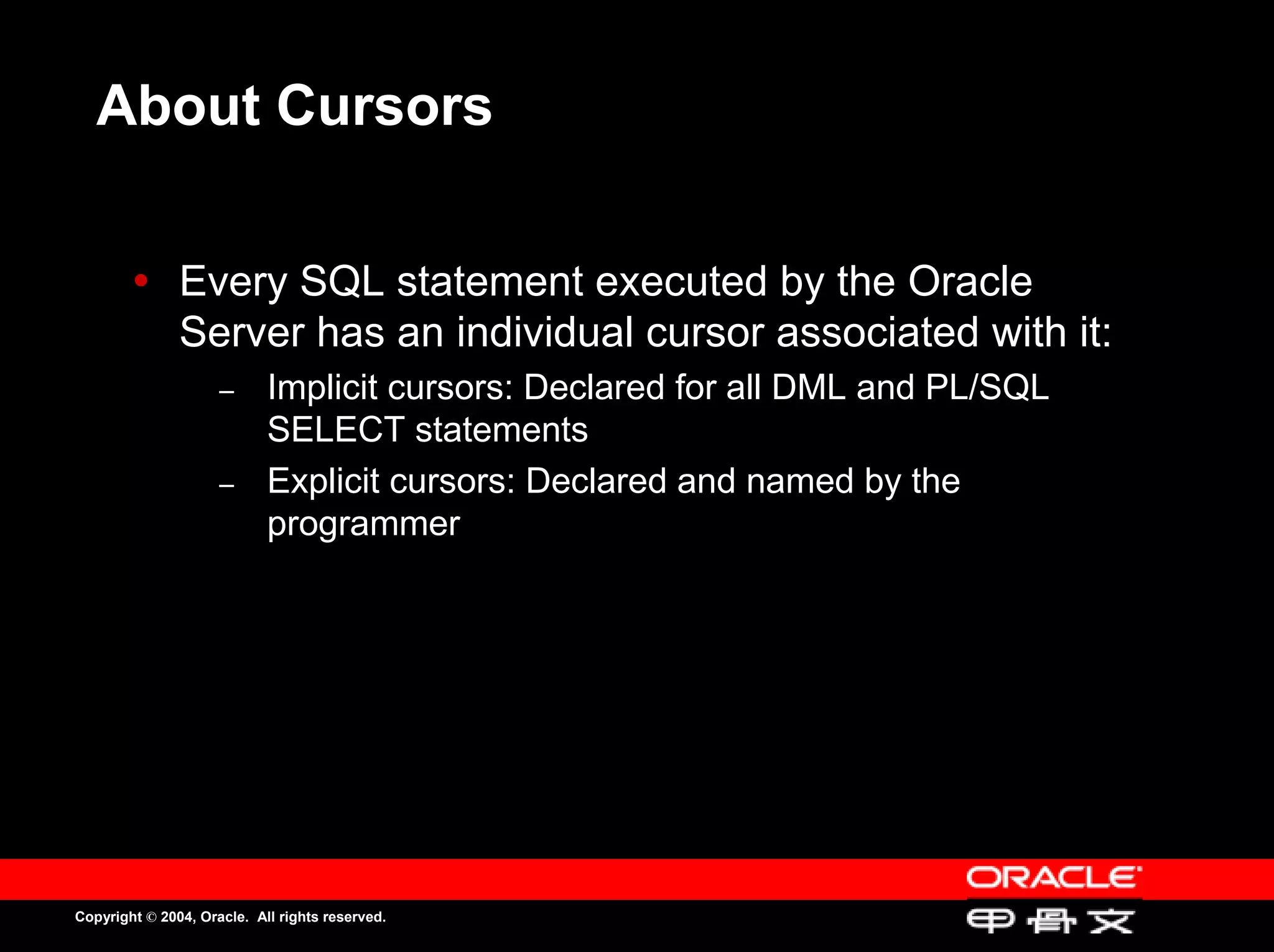 About Cursors

• Every SQL statement executed by the Oracle Server has an individual cursor associated with it:

– Implicit cursors: Declared for all DML and PL/SQL SELECT statements

– Explicit cursors: Declared and named by the programmer

ORACLE

Copyright © 2004, Oracle. All rights reserved.

甲骨文